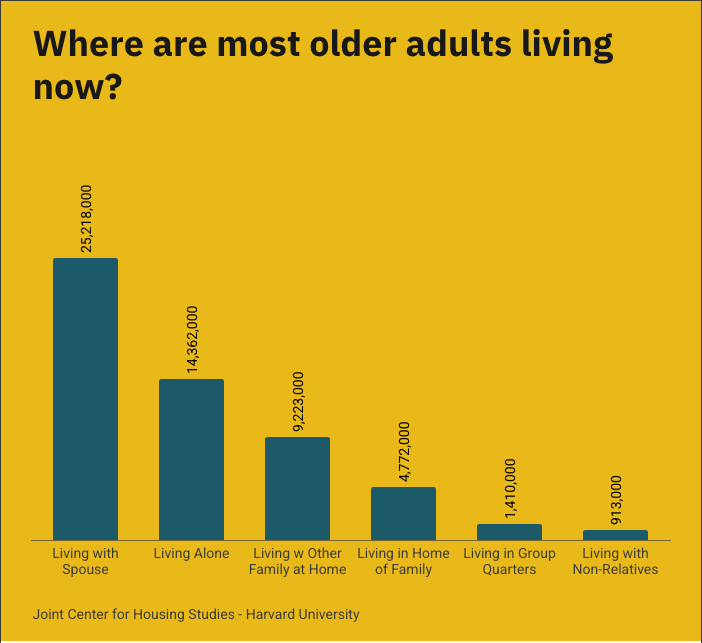 Where are most older adults living now?

25,218,000
14,362,000
9,223,000
4,772,000
1,410,000
913,000

Living with Spouse
Living Alone
Living w Other Family at Home
Living in Home of Family
Living in Group Quarters
Living with Non-Relatives

Joint Center for Housing Studies - Harvard University